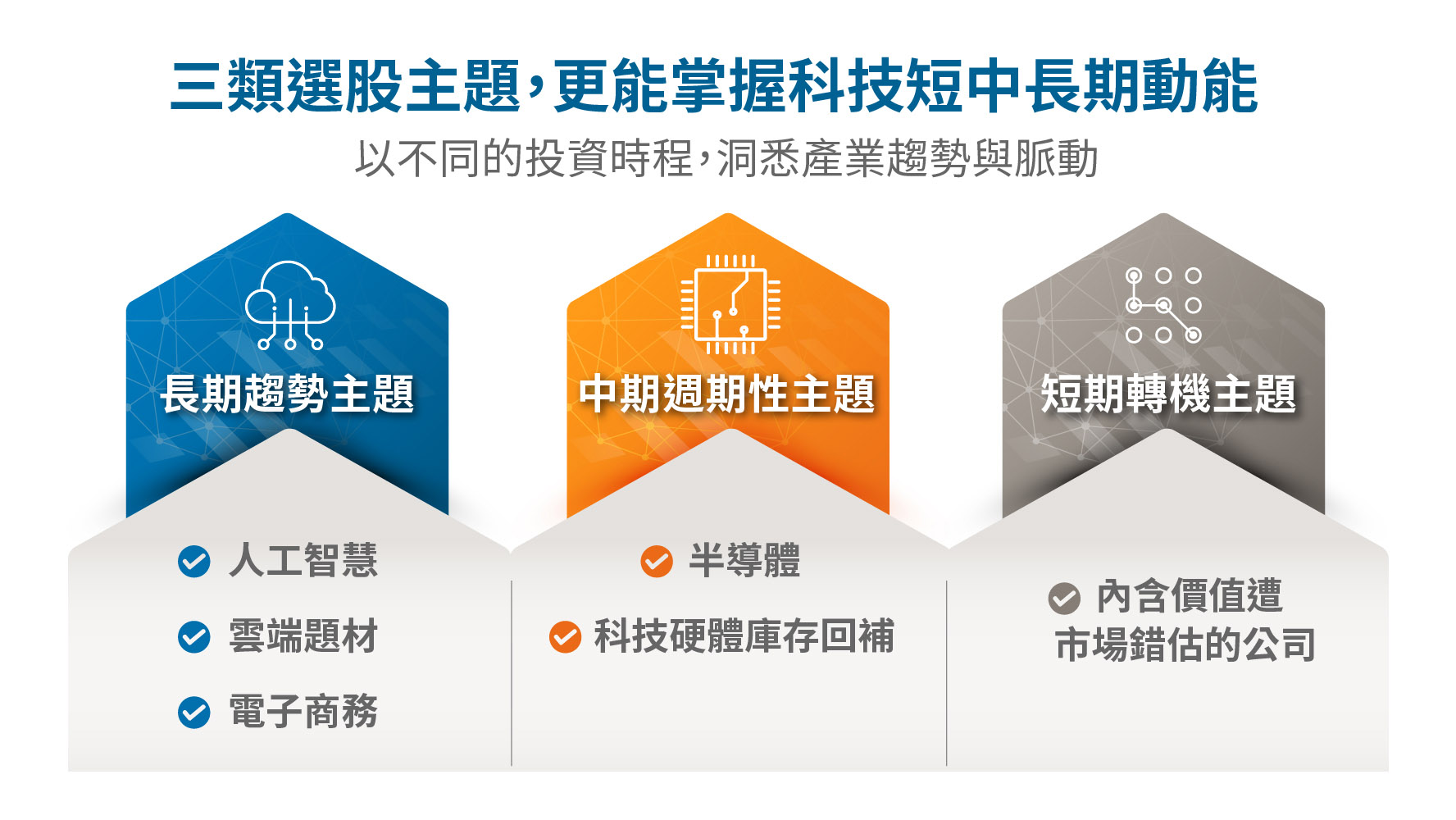 三類選股主題，更能掌握科技短中長期動能

以不同的投資時程，洞悉產業趨勢與脈動

長期趨勢主題

人工智慧

雲端題材

電子商務

中期週期性主題

半導體

科技硬體庫存回補

短期轉機主題

內含價值遭市場錯估的公司